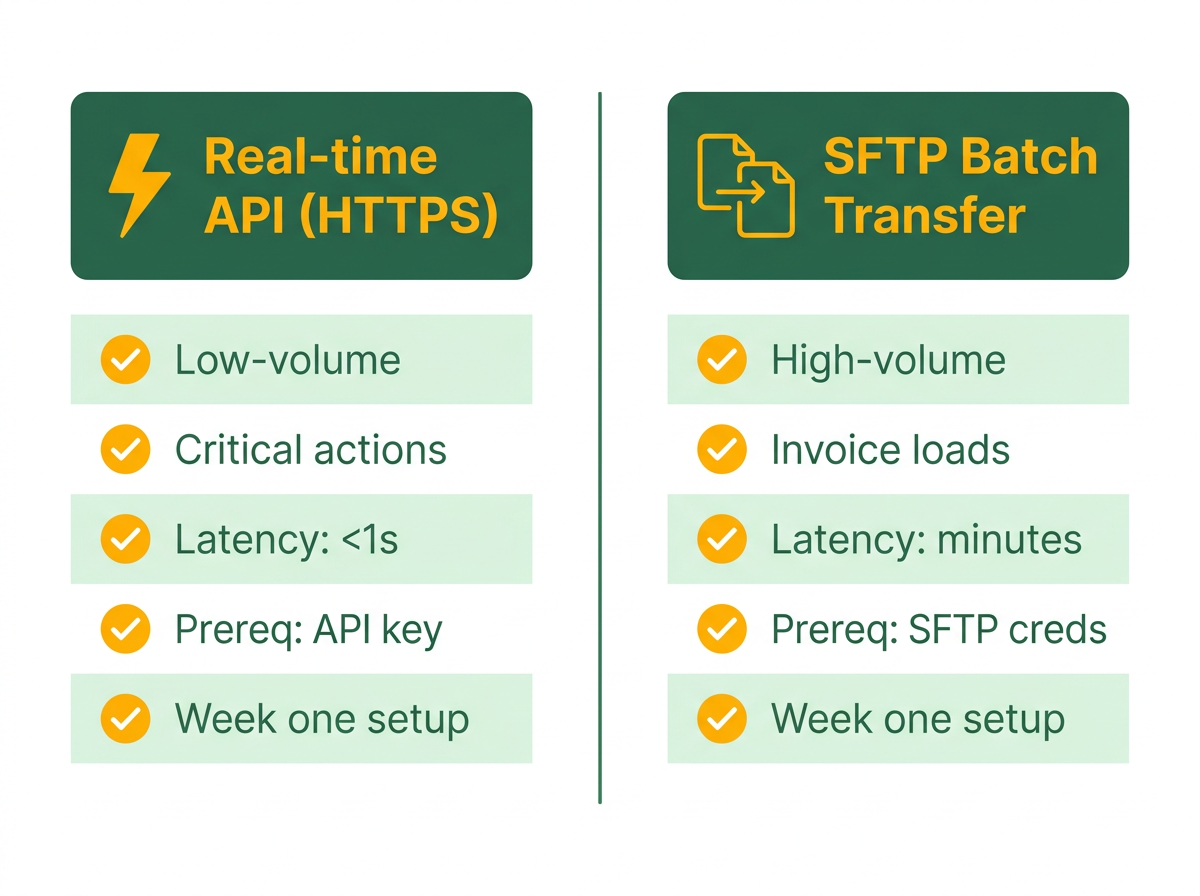 Real-time API (HTTPS)

Low-volume

Critical actions

Latency: <1s

Prereq: API key

Week one setup

SFTP Batch Transfer

High-volume

Invoice loads

Latency: minutes

Prereq: SFTP creds

Week one setup